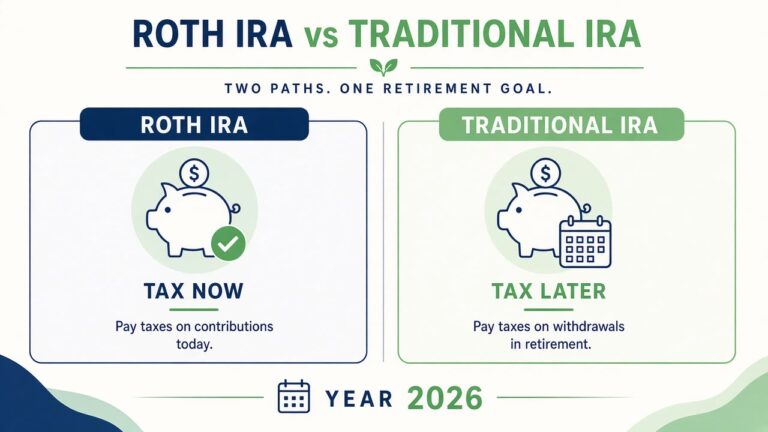 ROTH IRA vs TRADITIONAL IRA

TWO PATHS. ONE RETIREMENT GOAL.

ROTH IRA

$

TAX NOW

Pay taxes on contributions today.

TRADITIONAL IRA

$

TAX LATER

Pay taxes on withdrawals in retirement.

YEAR 2026